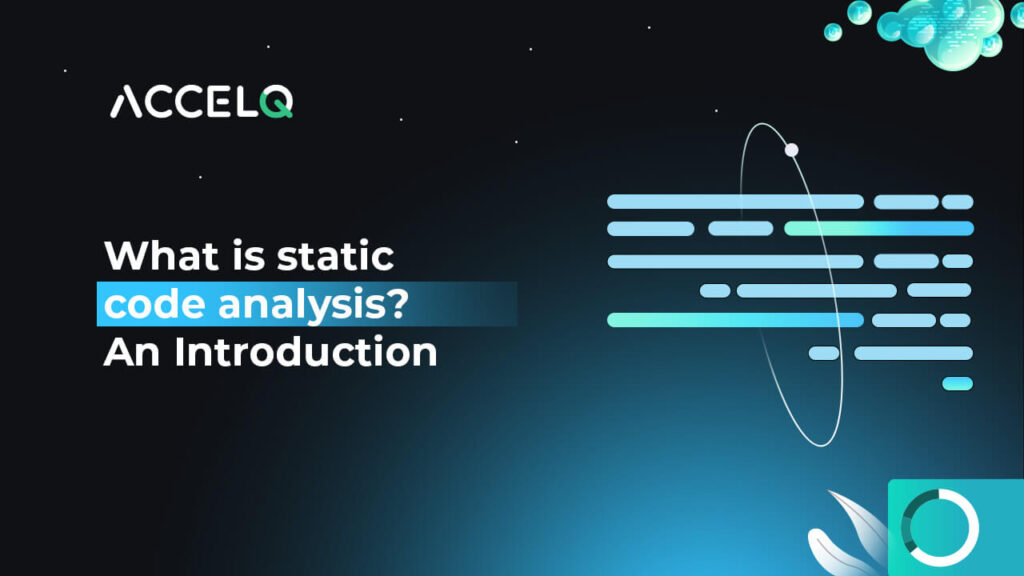 ACCELQ

What is static code analysis? An Introduction